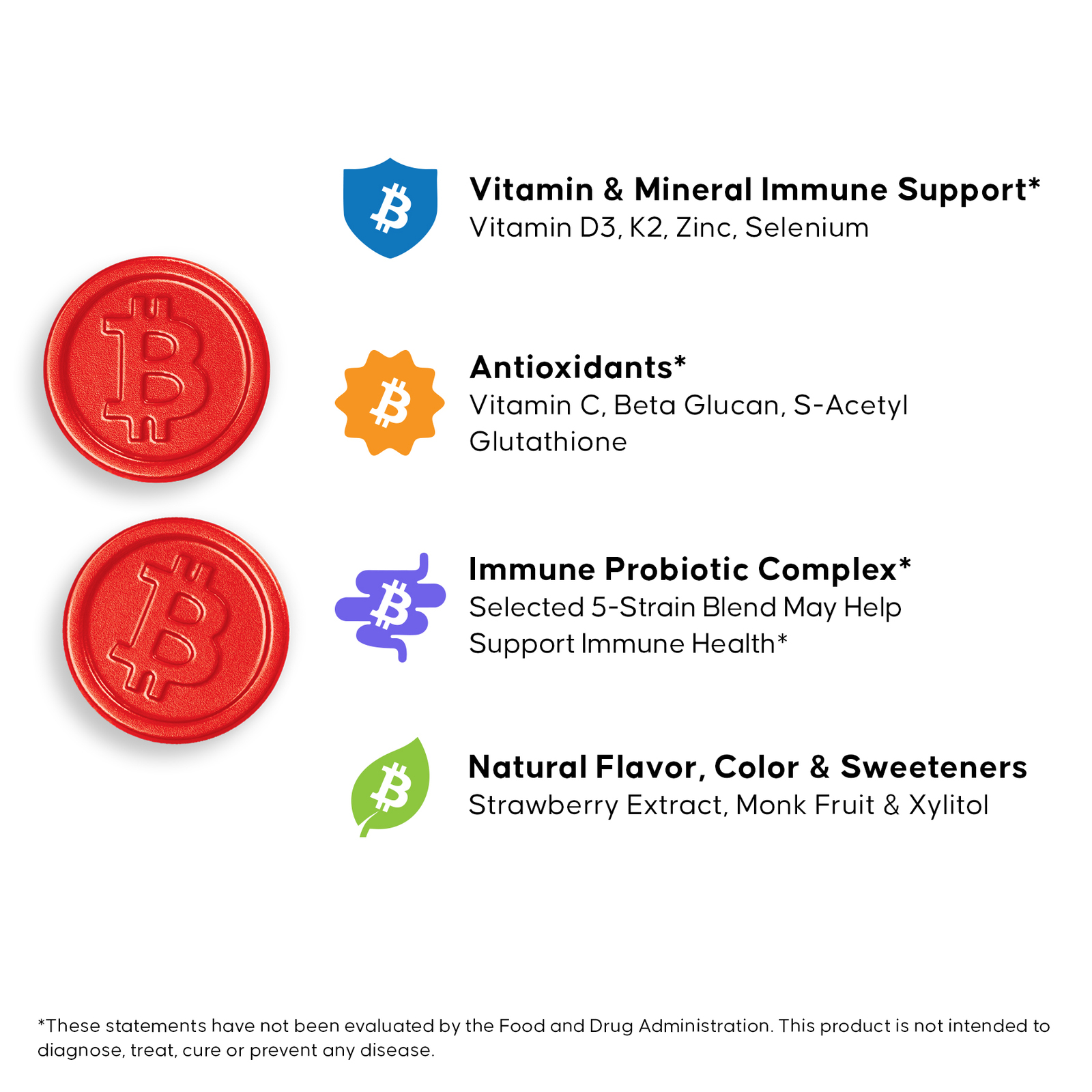 Vitamin & Mineral Immune Support*
Vitamin D3, K2, Zinc, Selenium

Antioxidants*
Vitamin C, Beta Glucan, S-Acetyl Glutathione

Immune Probiotic Complex*
Selected 5-Strain Blend May Help Support Immune Health*

Natural Flavor, Color & Sweeteners
Strawberry Extract, Monk Fruit & Xylitol

*These statements have not been evaluated by the Food and Drug Administration. This product is not intended to diagnose, treat, cure or prevent any disease.